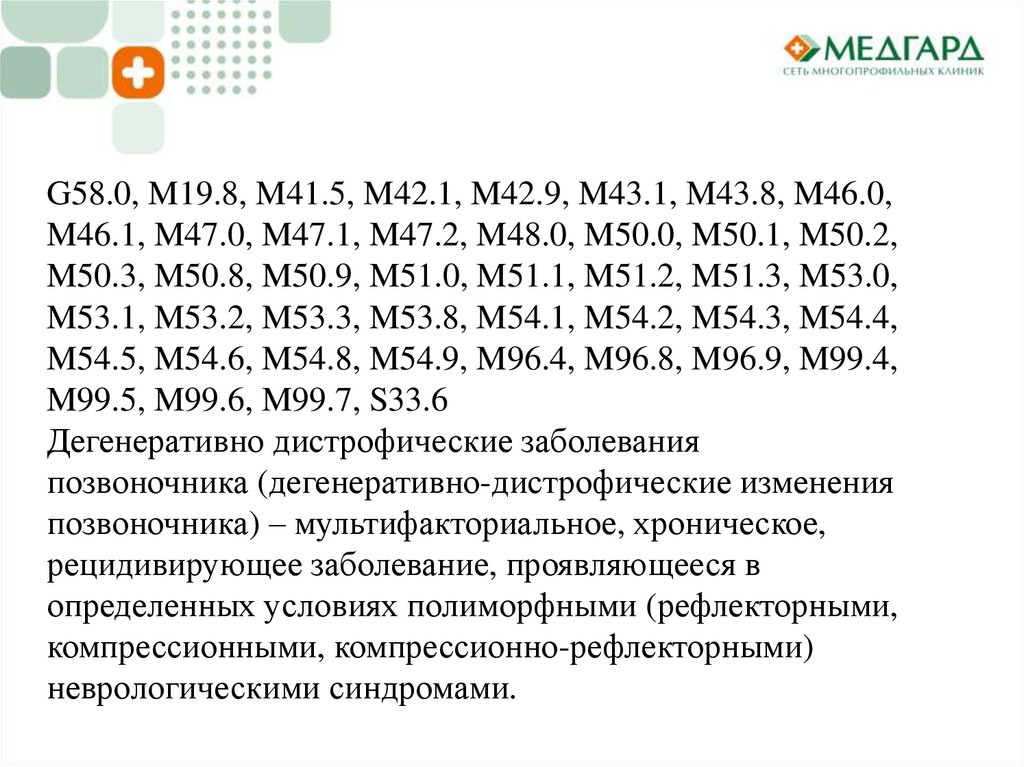 МЕДГАРД
СЕТЬ МНОГОПРОФИЛЬНЫХ КЛИНИК

G58.0, M19.8, M41.5, M42.1, M42.9, M43.1, M43.8, M46.0, M46.1, M47.0, M47.1, M47.2, M48.0, M50.0, M50.1, M50.2, M50.3, M50.8, M50.9, M51.0, M51.1, M51.2, M51.3, M53.0, M53.1, M53.2, M53.3, M53.8, M54.1, M54.2, M54.3, M54.4, M54.5, M54.6, M54.8, M54.9, M96.4, M96.8, M96.9, M99.4, M99.5, M99.6, M99.7, S33.6
Дегенеративно дистрофические заболевания позвоночника (дегенеративно-дистрофические изменения позвоночника) – мультифакториальное, хроническое, рецидивирующее заболевание, проявляющееся в определенных условиях полиморфными (рефлекторными, компрессионными, компрессионно-рефлекторными) неврологическими синдромами.